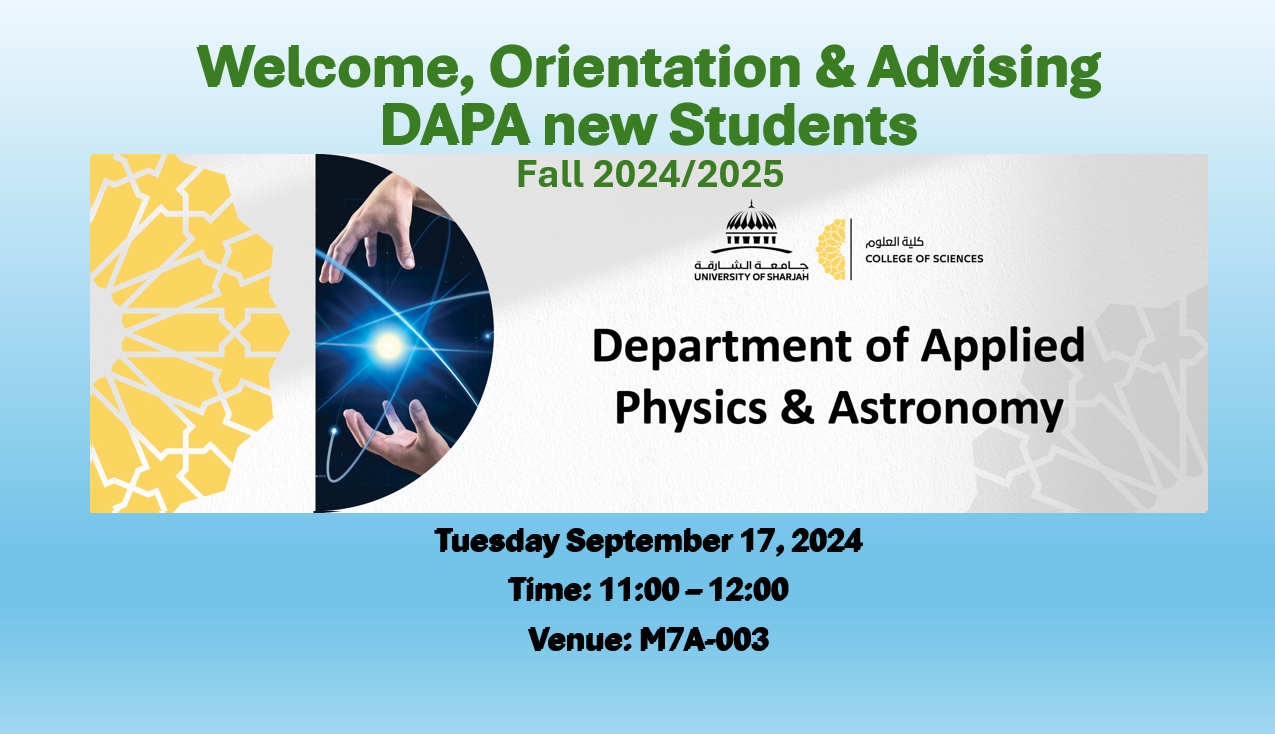 Welcome, Orientation & Advising
DAPA new Students
Fall 2024/2025

جامعة الشارقة
UNIVERSITY OF SHARJAH

كلية العلوم
COLLEGE OF SCIENCES

Department of Applied Physics & Astronomy

Tuesday September 17, 2024
Time: 11:00 – 12:00
Venue: M7A-003